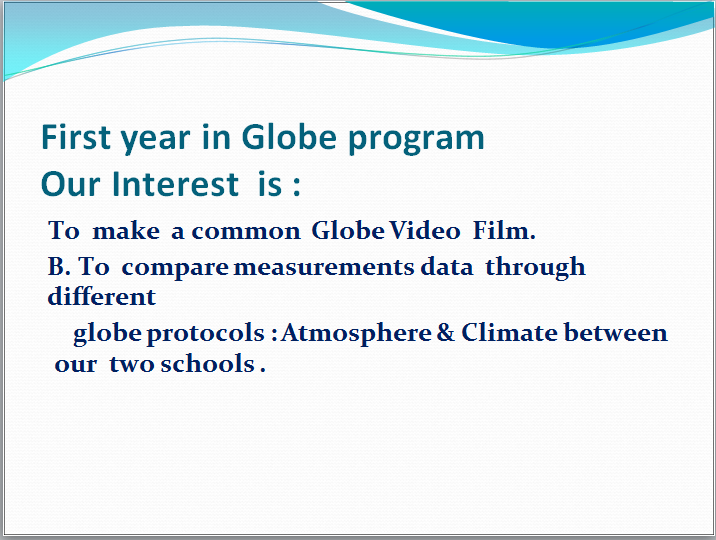 First year in Globe program
Our Interest is :

To make a common Globe Video Film.

B. To compare measurements data through different

globe protocols : Atmosphere & Climate between our two schools .